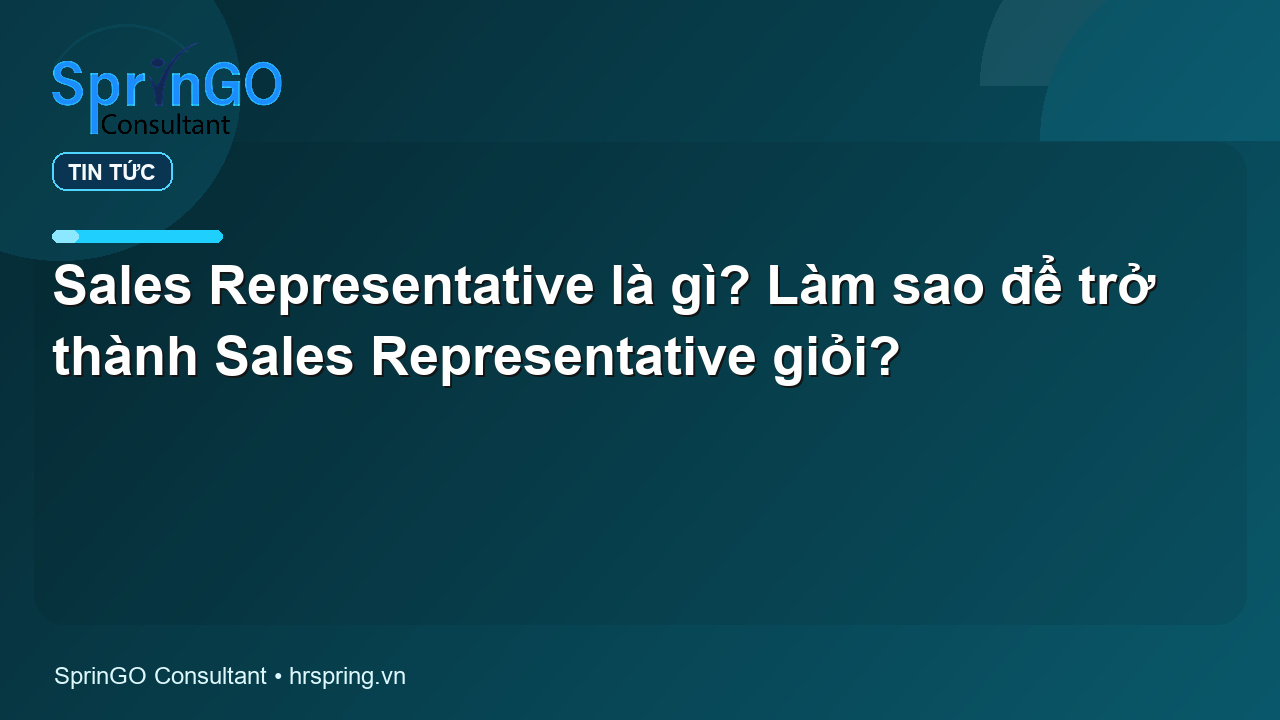 SprinGO
Consultant

TIN TỨC

Sales Representative là gì? Làm sao để trở thành Sales Representative giỏi?

SprinGO Consultant • hrspring.vn